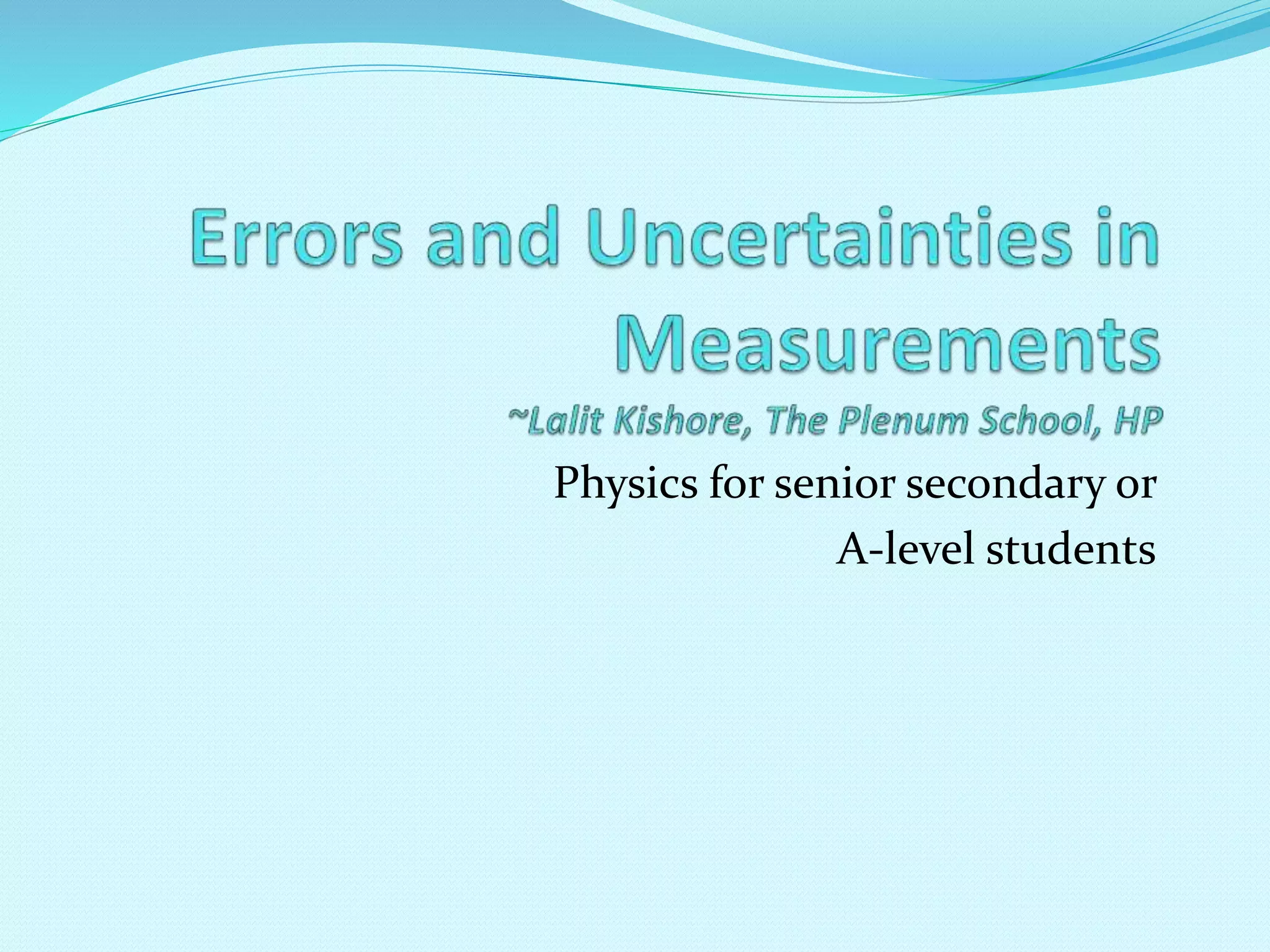 Errors and Uncertainties in Measurements

~Lalit Kishore, The Plenum School, HP

Physics for senior secondary or A-level students